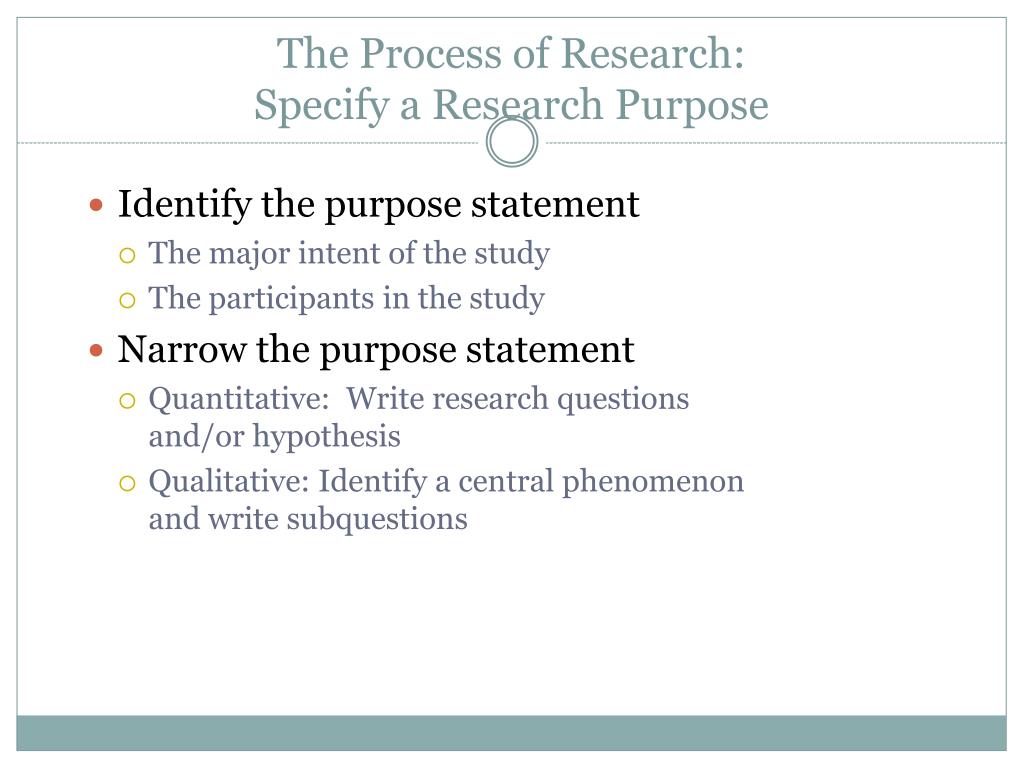 The Process of Research:
Specify a Research Purpose

- Identify the purpose statement
  - The major intent of the study
  - The participants in the study
- Narrow the purpose statement
  - Quantitative: Write research questions and/or hypothesis
  - Qualitative: Identify a central phenomenon and write subquestions